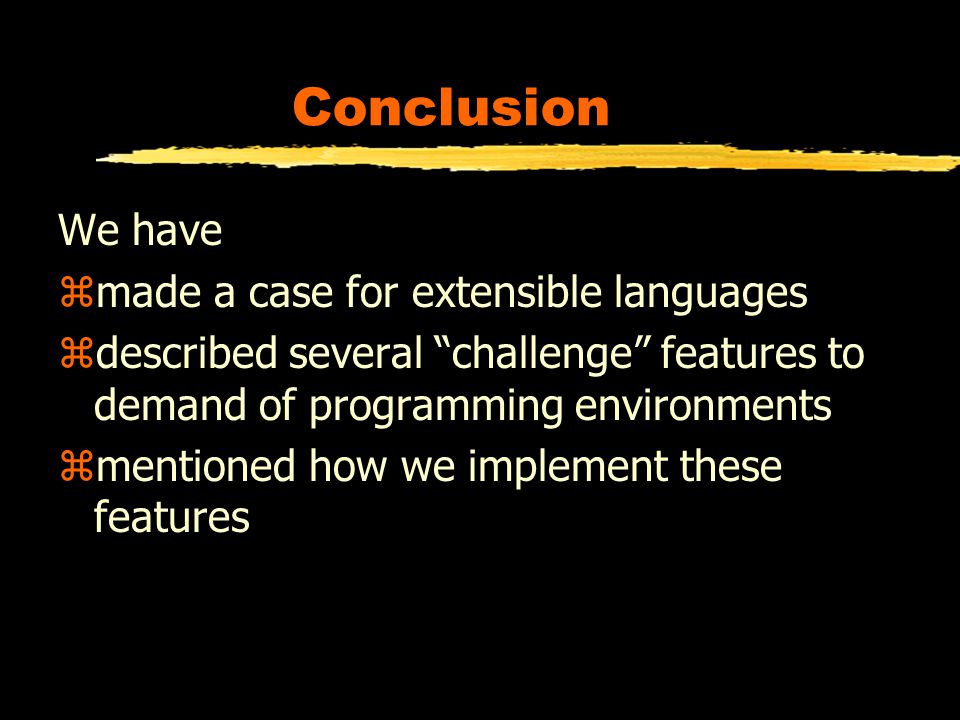 Conclusion

We have

⌘made a case for extensible languages

⌘described several “challenge” features to demand of programming environments

⌘mentioned how we implement these features